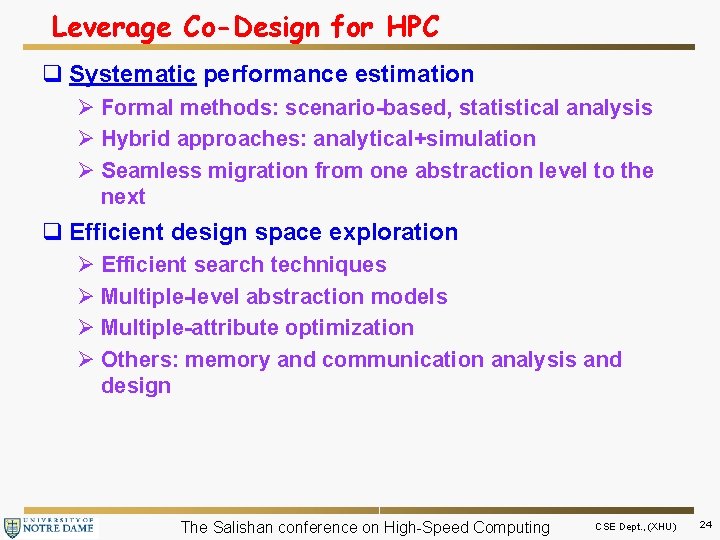 Leverage Co-Design for HPC

❑ Systematic performance estimation
➢ Formal methods: scenario-based, statistical analysis
➢ Hybrid approaches: analytical+simulation
➢ Seamless migration from one abstraction level to the next

❑ Efficient design space exploration
➢ Efficient search techniques
➢ Multiple-level abstraction models
➢ Multiple-attribute optimization
➢ Others: memory and communication analysis and design

UNIVERSITY OF NOTRE DAME

The Salishan conference on High-Speed Computing

CSE Dept.,(XHU)

24